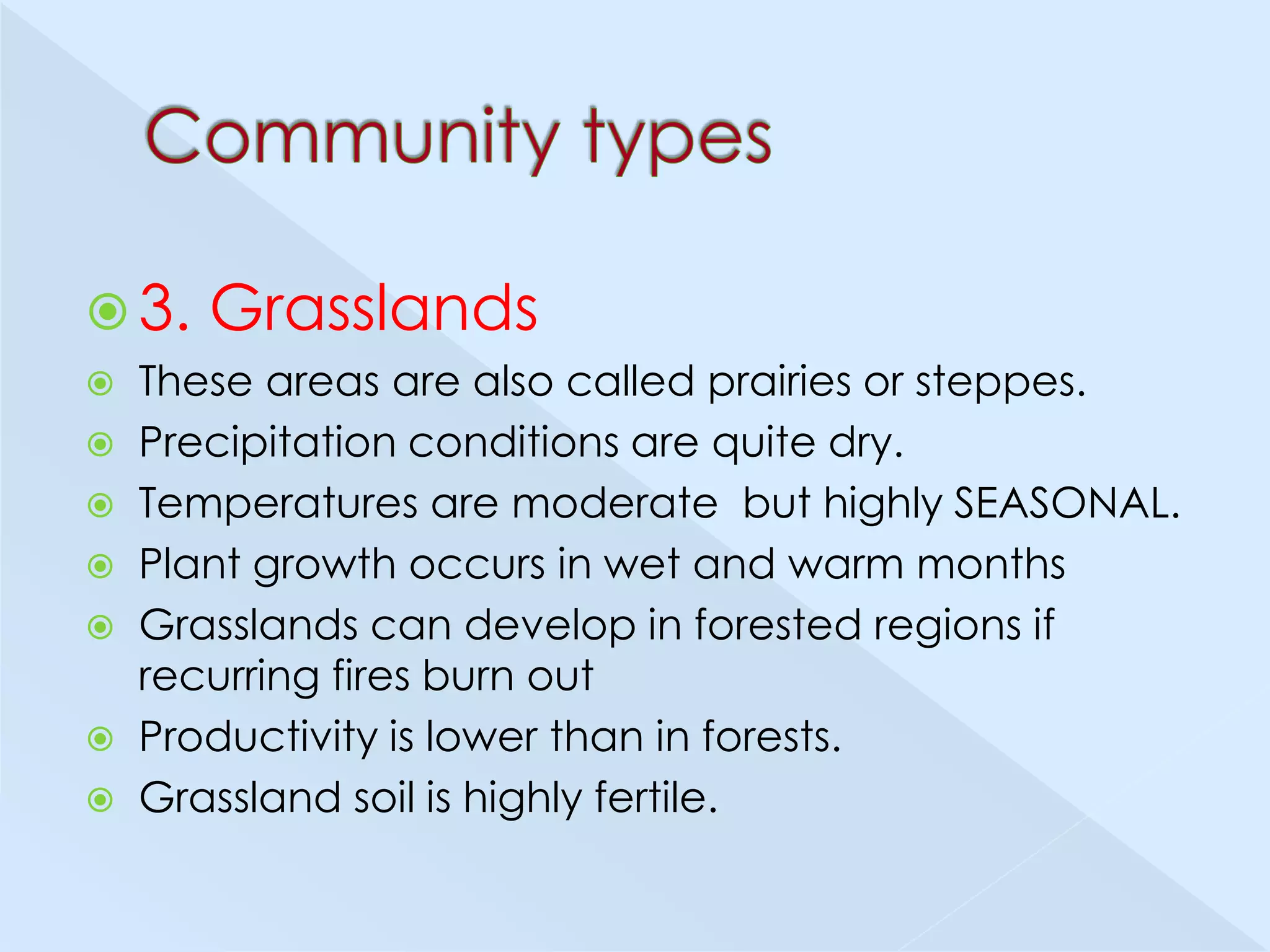 Community types

3. Grasslands

These areas are also called prairies or steppes.

Precipitation conditions are quite dry.

Temperatures are moderate  but highly SEASONAL.

Plant growth occurs in wet and warm months

Grasslands can develop in forested regions if recurring fires burn out

Productivity is lower than in forests.

Grassland soil is highly fertile.